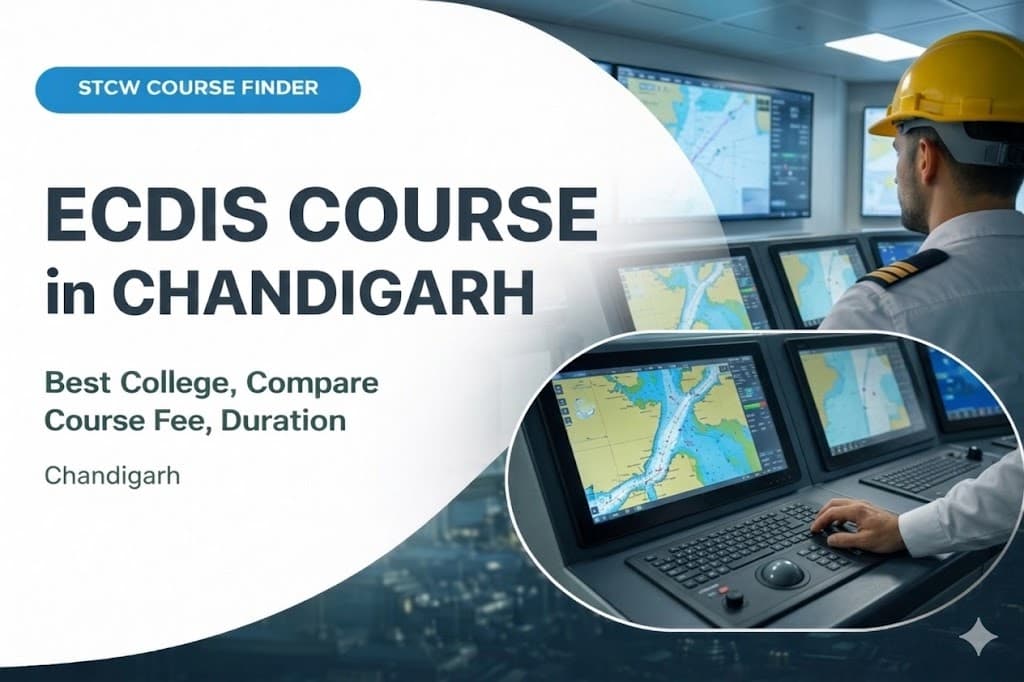 STCW COURSE FINDER

ECDIS COURSE in CHANDIGARH

Best College, Compare Course Fee, Duration

Chandigarh